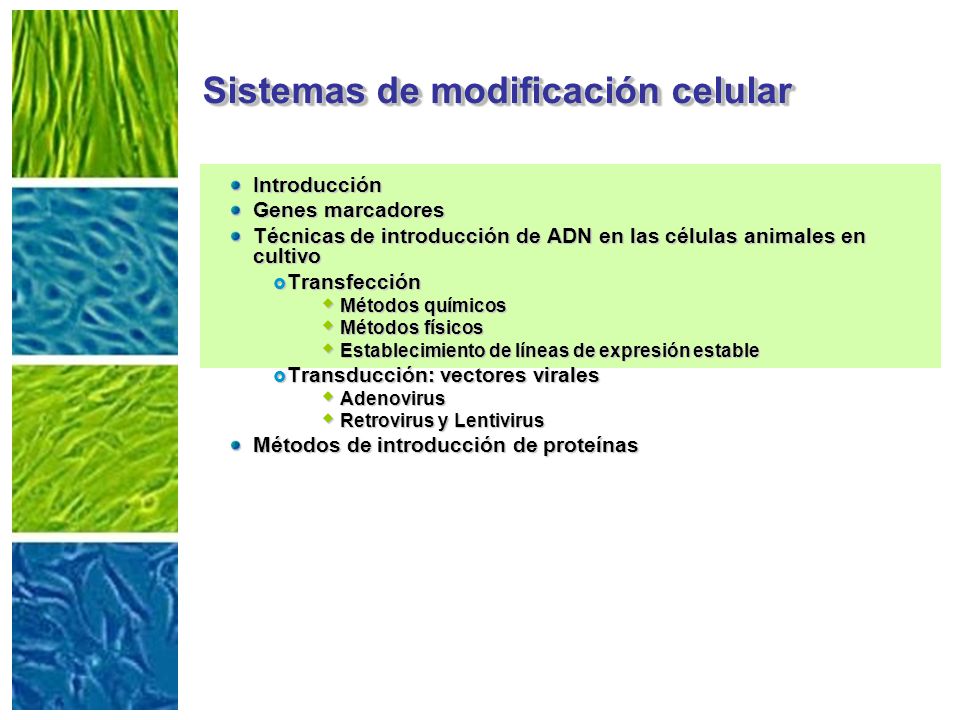 Sistemas de modificación celular

- Introducción
- Genes marcadores
- Técnicas de introducción de ADN en las células animales en cultivo
  - Transfección
    - Métodos químicos
    - Métodos físicos
    - Establecimiento de líneas de expresión estable
  - Transducción: vectores virales
    - Adenovirus
    - Retrovirus y Lentivirus
- Métodos de introducción de proteínas